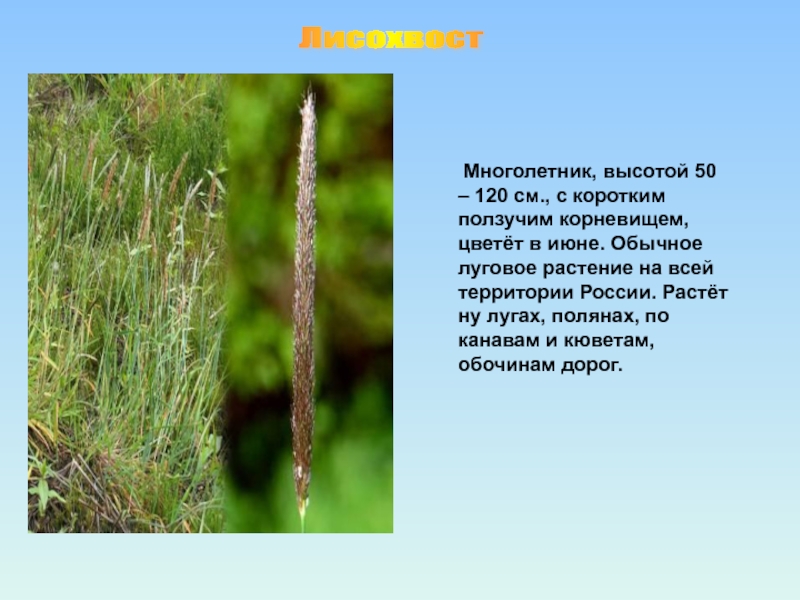 Лисохвост

Многолетник, высотой 50 – 120 см., с коротким ползучим корневищем, цветёт в июне. Обычное луговое растение на всей территории России. Растёт ну лугах, полянах, по канавам и кюветам, обочинам дорог.